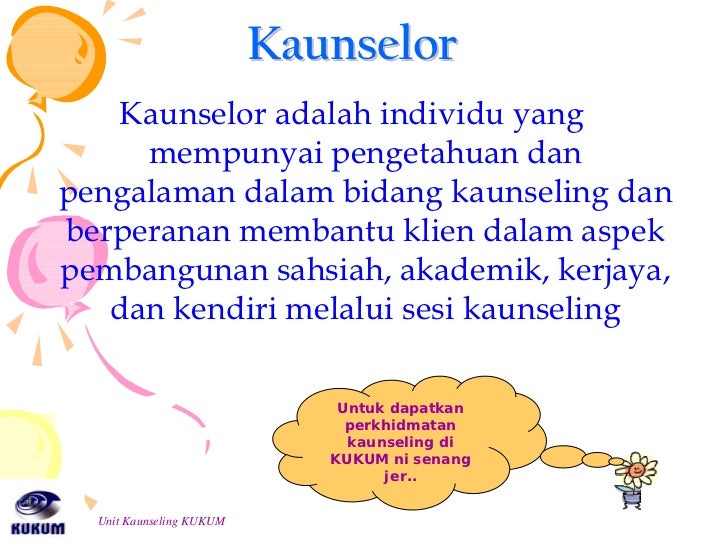 Kaunselor

Kaunselor adalah individu yang mempunyai pengetahuan dan pengalaman dalam bidang kaunseling dan berperanan membantu klien dalam aspek pembangunan sahsiah, akademik, kerjaya, dan kendiri melalui sesi kaunseling

Untuk dapatkan perkhidmatan kaunseling di KUKUM ni senang jer..

KUKUM

Unit Kaunseling KUKUM